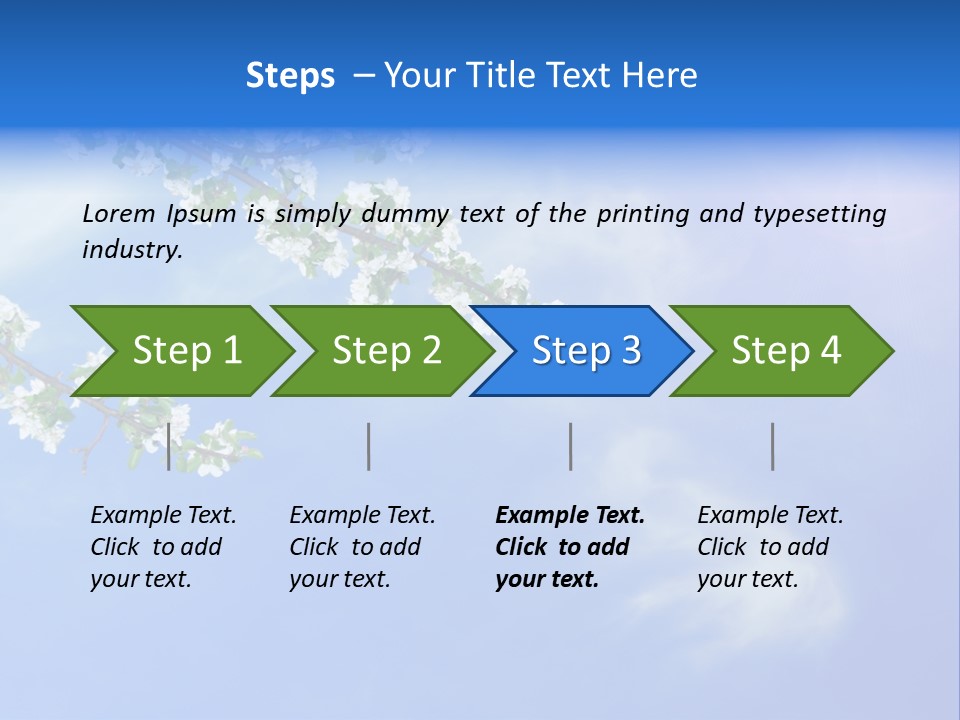 Steps – Your Title Text Here

Lorem Ipsum is simply dummy text of the printing and typesetting industry.

Step 1

Step 2

Step 3

Step 4

Example Text. Click to add your text.

Example Text. Click to add your text.

Example Text. Click to add your text.

Example Text. Click to add your text.